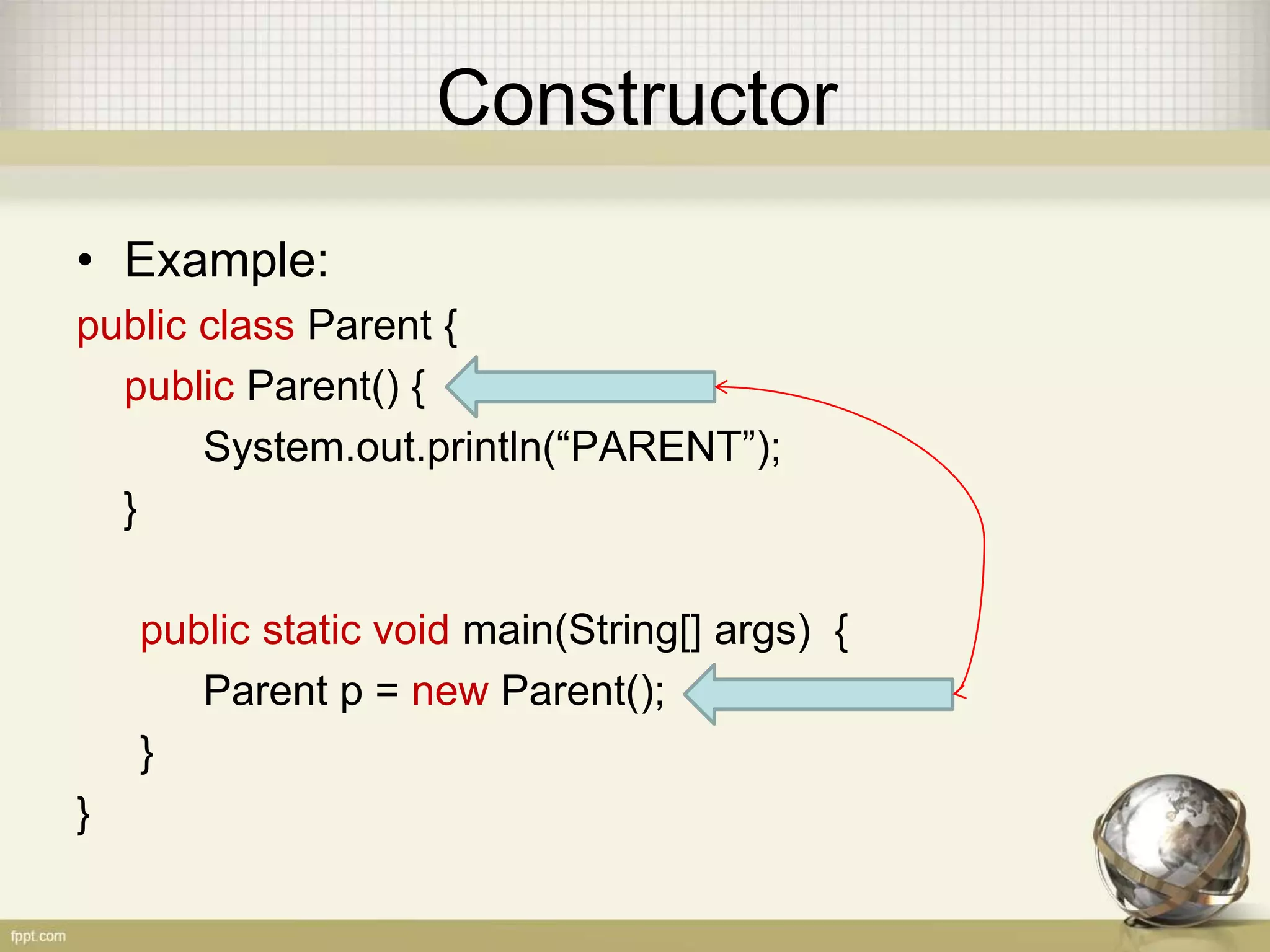 Constructor

• Example:

public class Parent {
    public Parent() {
        System.out.println(“PARENT”);
    }

    public static void main(String[] args)  {
        Parent p = new Parent();
    }
}

fppt.com